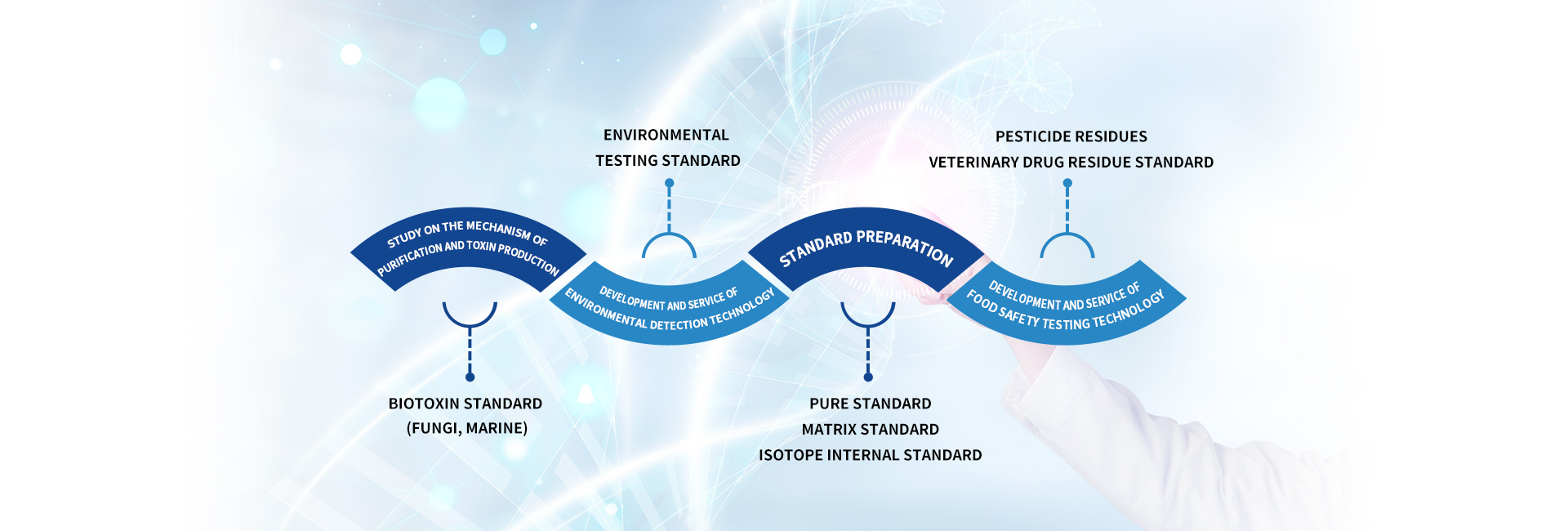 ENVIRONMENTAL TESTING STANDARD

PESTICIDE RESIDUES
VETERINARY DRUG RESIDUE STANDARD

STUDY ON THE MECHANISM OF PURIFICATION AND TOXIN PRODUCTION

DEVELOPMENT AND SERVICE OF ENVIRONMENTAL DETECTION TECHNOLOGY

STANDARD PREPARATION

DEVELOPMENT AND SERVICE OF FOOD SAFETY TESTING TECHNOLOGY

BIOTOXIN STANDARD
(FUNGI, MARINE)

PURE STANDARD
MATRIX STANDARD
ISOTOPE INTERNAL STANDARD